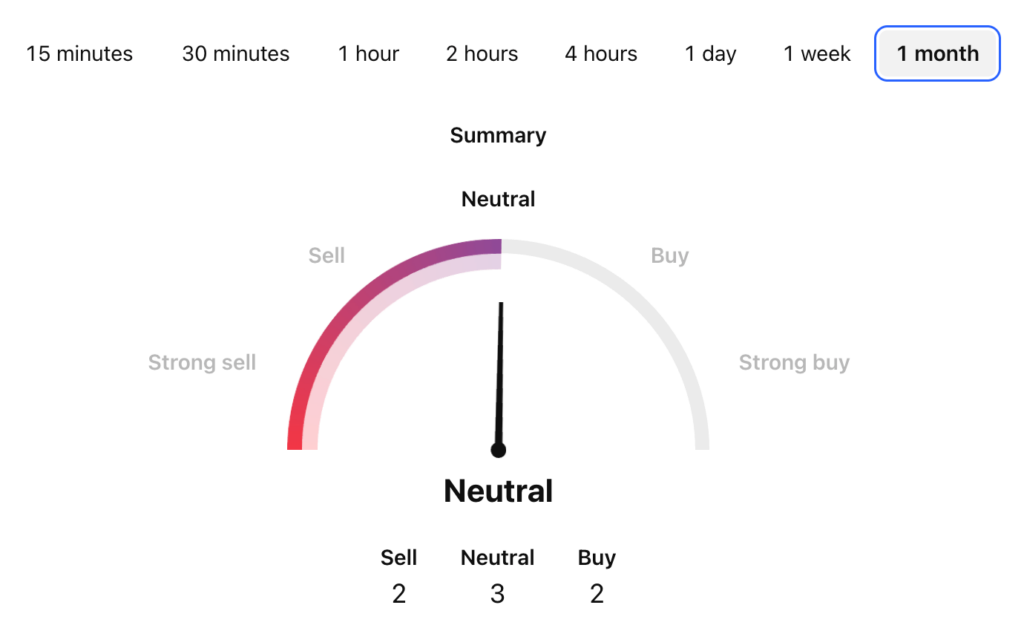 15 minutes 30 minutes 1 hour 2 hours 4 hours 1 day 1 week 1 month

Summary

Neutral

Sell
Buy
Strong sell
Strong buy

Neutral

| Sell | Neutral | Buy |
|---|---|---|
| 2 | 3 | 2 |